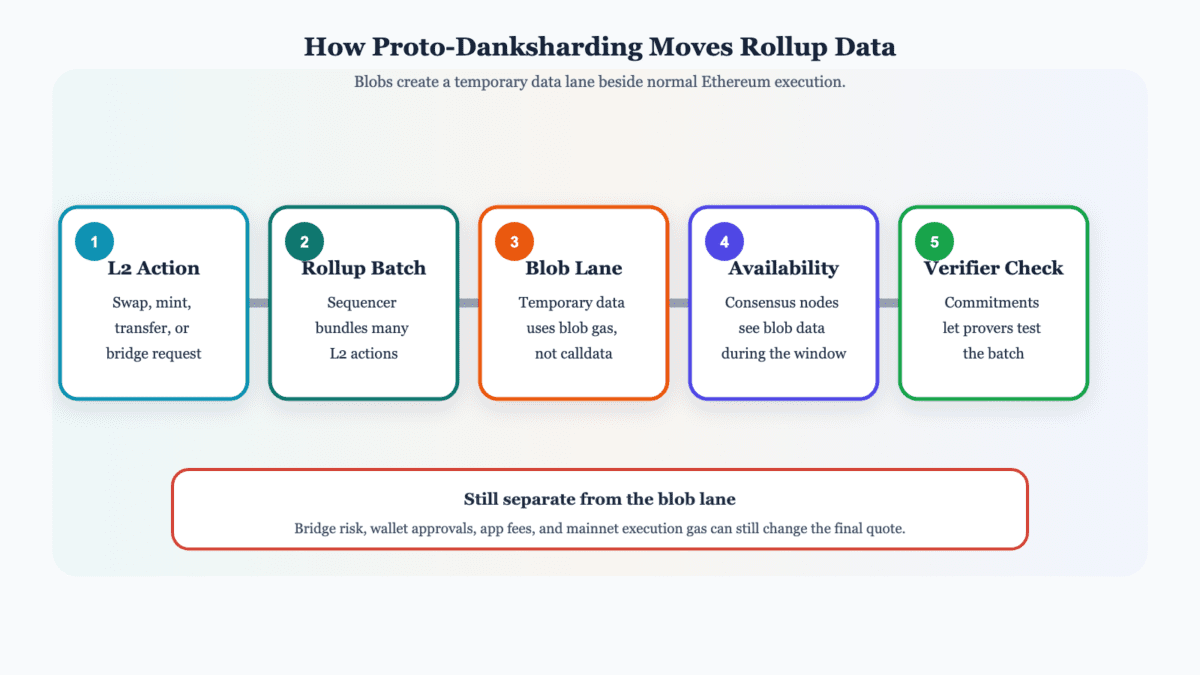 How Proto-Danksharding Moves Rollup Data

Blobs create a temporary data lane beside normal Ethereum execution.

1
L2 Action
Swap, mint, transfer, or bridge request

2
Rollup Batch
Sequencer bundles many L2 actions

3
Blob Lane
Temporary data uses blob gas, not calldata

4
Availability
Consensus nodes see blob data during the window

5
Verifier Check
Commitments let provers test the batch

Still separate from the blob lane
Bridge risk, wallet approvals, app fees, and mainnet execution gas can still change the final quote.